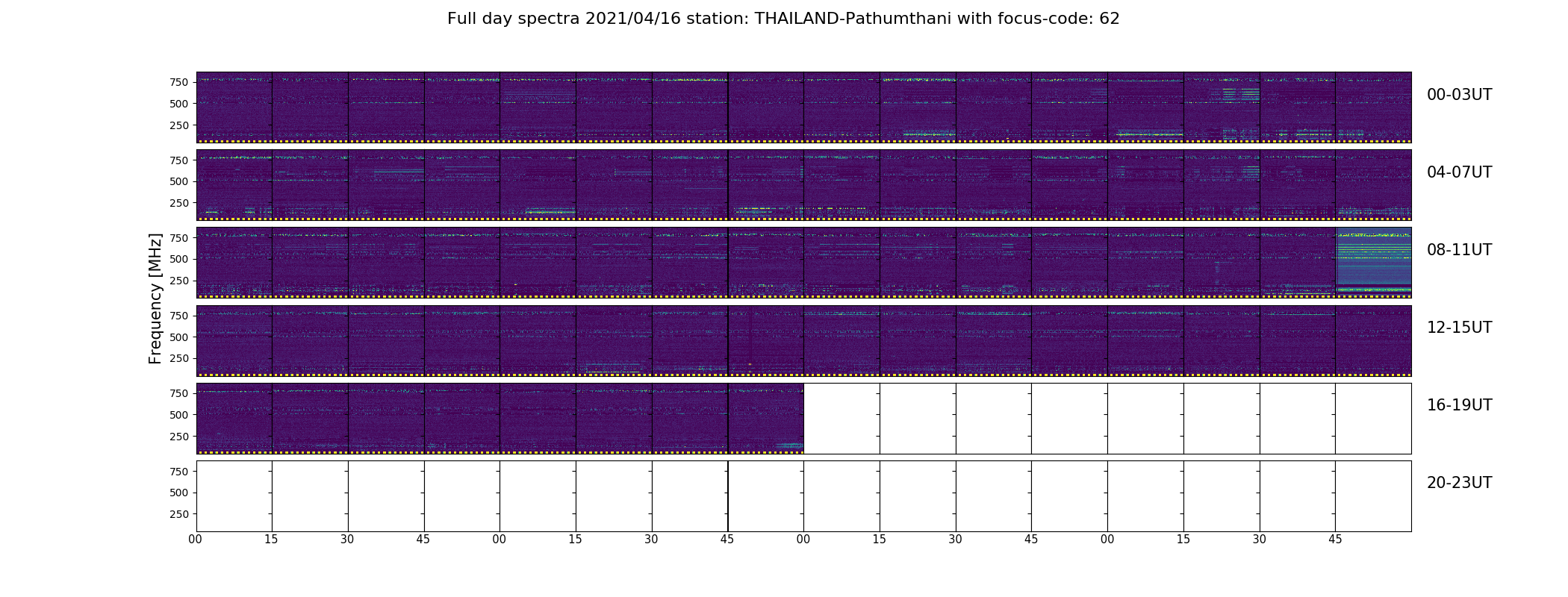 Full day spectra 2021/04/16 station: THAILAND-Pathumthani with focus-code: 62

Frequency [MHz]

750
500
250

00-03UT

750
500
250

04-07UT

750
500
250

08-11UT

750
500
250

12-15UT

750
500
250

16-19UT

750
500
250

20-23UT

00 15 30 45 00 15 30 45 00 15 30 45 00 15 30 45